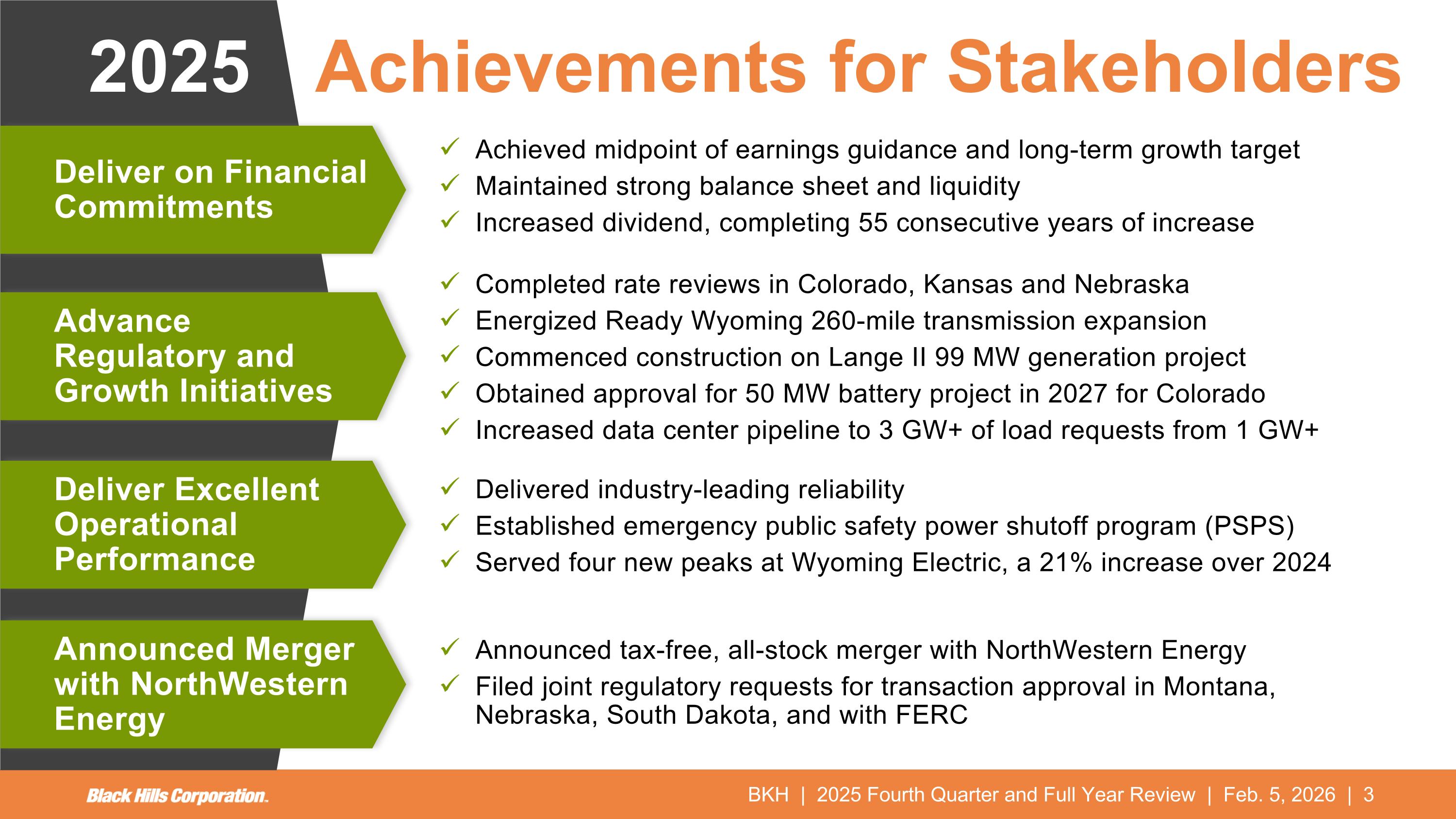 2025 Achievements for Stakeholders

Deliver on Financial Commitments

✓ Achieved midpoint of earnings guidance and long-term growth target
✓ Maintained strong balance sheet and liquidity
✓ Increased dividend, completing 55 consecutive years of increase

Advance Regulatory and Growth Initiatives

✓ Completed rate reviews in Colorado, Kansas and Nebraska
✓ Energized Ready Wyoming 260-mile transmission expansion
✓ Commenced construction on Lange II 99 MW generation project
✓ Obtained approval for 50 MW battery project in 2027 for Colorado
✓ Increased data center pipeline to 3 GW+ of load requests from 1 GW+

Deliver Excellent Operational Performance

✓ Delivered industry-leading reliability
✓ Established emergency public safety power shutoff program (PSPS)
✓ Served four new peaks at Wyoming Electric, a 21% increase over 2024

Announced Merger with NorthWestern Energy

✓ Announced tax-free, all-stock merger with NorthWestern Energy
✓ Filed joint regulatory requests for transaction approval in Montana, Nebraska, South Dakota, and with FERC

Black Hills Corporation.

BKH | 2025 Fourth Quarter and Full Year Review | Feb. 5, 2026 | 3